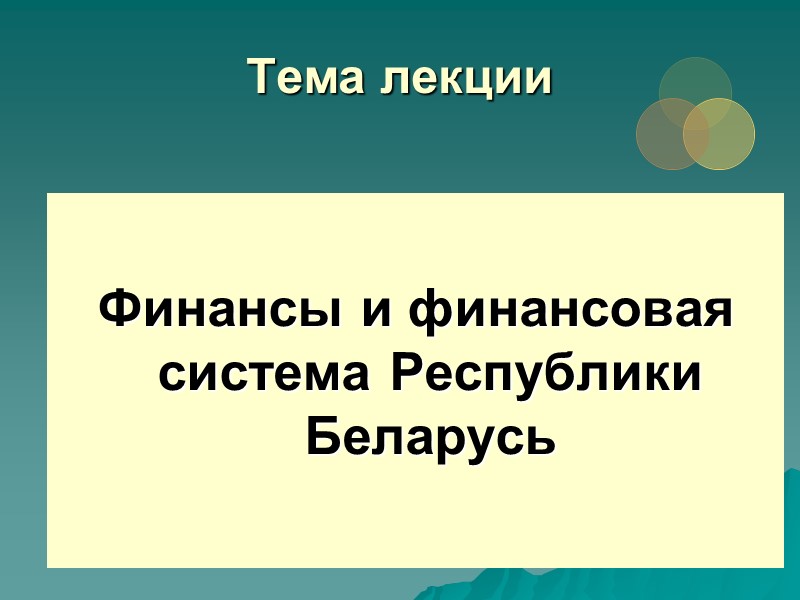 Тема лекции

Финансы и финансовая система Республики Беларусь